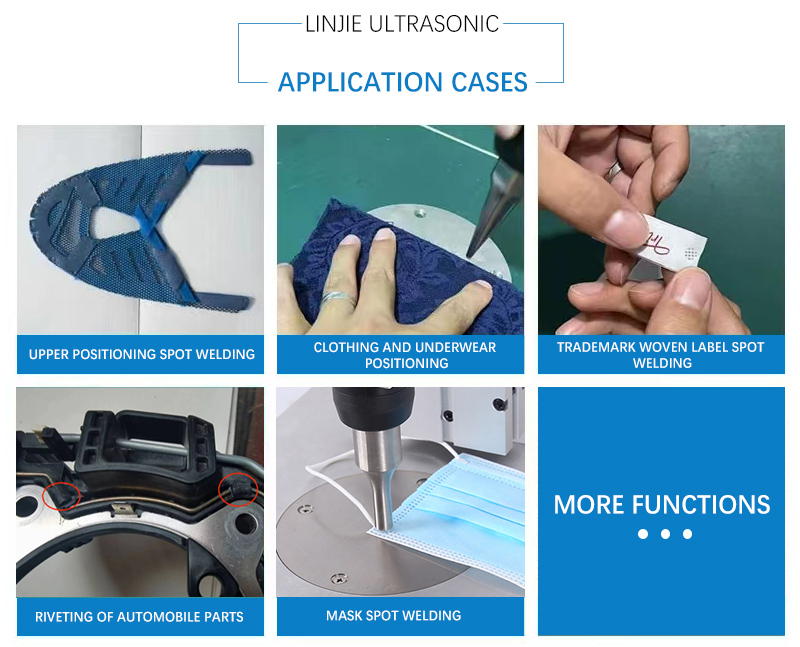 LINJIE ULTRASONIC

APPLICATION CASES

UPPER POSITIONING SPOT WELDING

CLOTHING AND UNDERWEAR POSITIONING

TRADEMARK WOVEN LABEL SPOT WELDING

RIVETING OF AUTOMOBILE PARTS

MASK SPOT WELDING

MORE FUNCTIONS